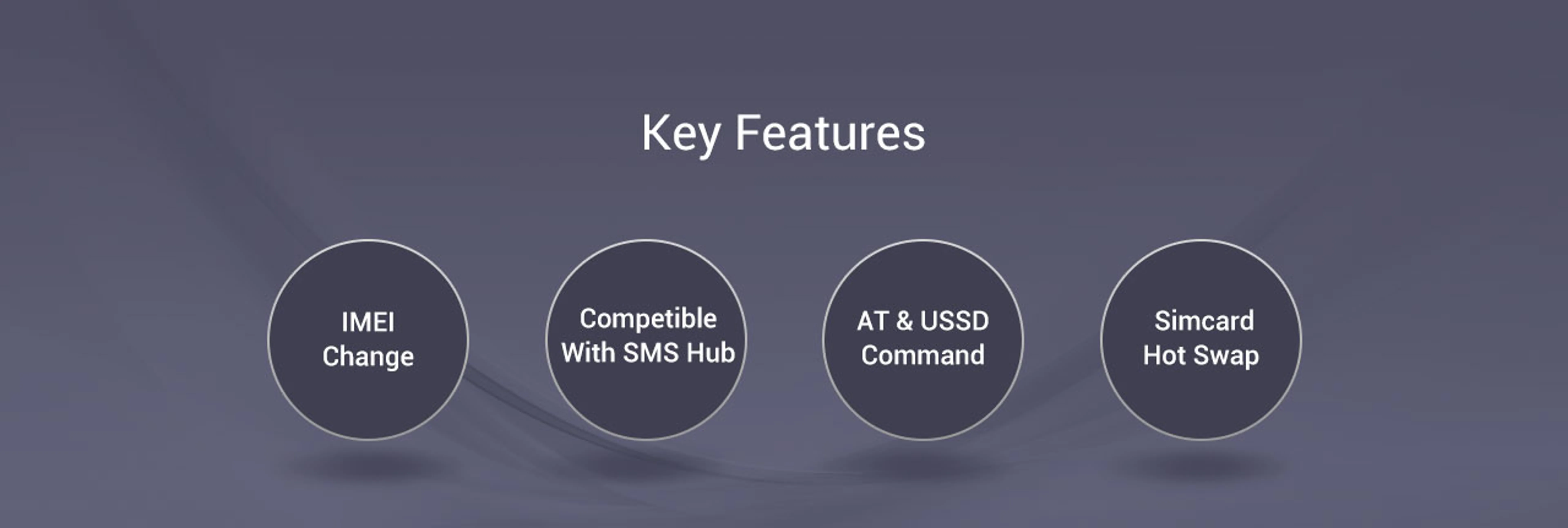 Key Features

IMEI Change

Competible With SMS Hub

AT & USSD Command

Simcard Hot Swap